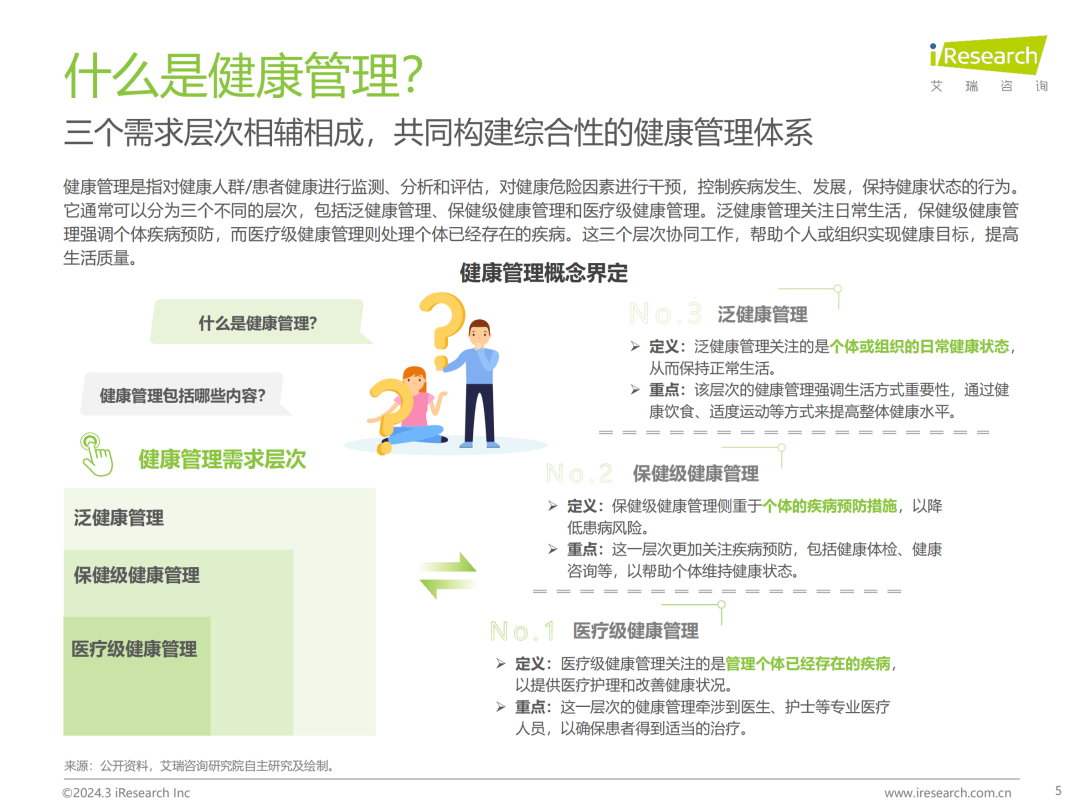 什么是健康管理?

iResearch
艾 瑞 咨 询

三个需求层次相辅相成，共同构建综合性的健康管理体系

健康管理是指对健康人群/患者健康进行监测、分析和评估，对健康危险因素进行干预，控制疾病发生、发展，保持健康状态的行为。它通常可以分为三个不同的层次，包括泛健康管理、保健级健康管理和医疗级健康管理。泛健康管理关注日常生活，保健级健康管理强调个体疾病预防，而医疗级健康管理则处理个体已经存在的疾病。这三个层次协同工作，帮助个人或组织实现健康目标，提高生活质量。

健康管理概念界定

什么是健康管理?

健康管理包括哪些内容?

健康管理需求层次

泛健康管理

保健级健康管理

医疗级健康管理

No.3 泛健康管理

➢ 定义：泛健康管理关注的是个体或组织的日常健康状态，从而保持正常生活。

➢ 重点：该层次的健康管理强调生活方式重要性，通过健康饮食、适度运动等方式来提高整体健康水平。

No.2 保健级健康管理

➢ 定义：保健级健康管理侧重于个体的疾病预防措施，以降低患病风险。

➢ 重点：这一层次更加关注疾病预防，包括健康体检、健康咨询等，以帮助个体维持健康状态。

No.1 医疗级健康管理

➢ 定义：医疗级健康管理关注的是管理个体已经存在的疾病，以提供医疗护理和改善健康状况。

➢ 重点：这一层次的健康管理牵涉到医生、护士等专业医疗人员，以确保患者得到适当的治疗。

来源：公开资料，艾瑞咨询研究院自主研究及绘制。

©2024.3 iResearch Inc www.iresearch.com.cn 5